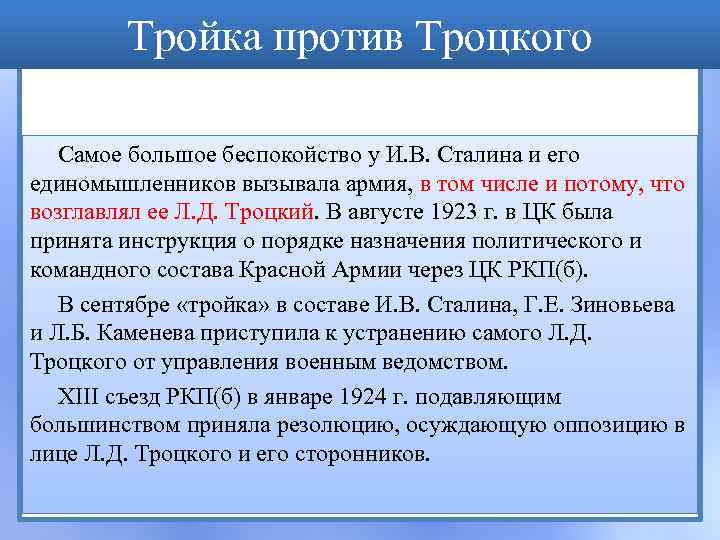 Тройка против Троцкого

Самое большое беспокойство у И.В. Сталина и его единомышленников вызывала армия, в том числе и потому, что возглавлял ее Л.Д. Троцкий. В августе 1923 г. в ЦК была принята инструкция о порядке назначения политического и командного состава Красной Армии через ЦК РКП(б).

В сентябре «тройка» в составе И.В. Сталина, Г.Е. Зиновьева и Л.Б. Каменева приступила к устранению самого Л.Д. Троцкого от управления военным ведомством.

XIII съезд РКП(б) в январе 1924 г. подавляющим большинством приняла резолюцию, осуждающую оппозицию в лице Л.Д. Троцкого и его сторонников.